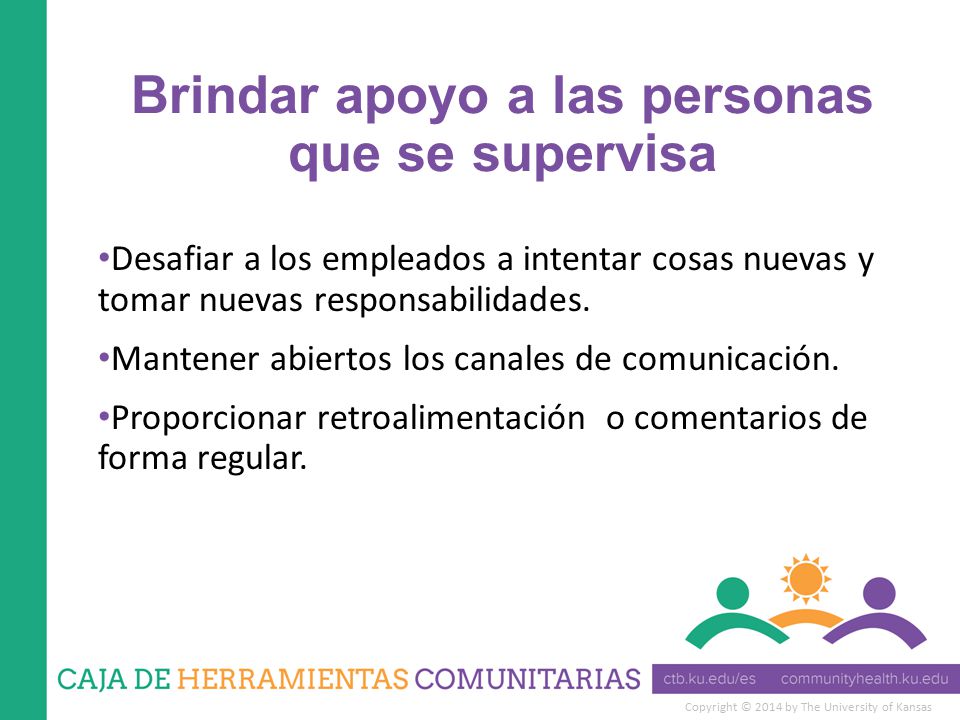 Brindar apoyo a las personas que se supervisa

•Desafiar a los empleados a intentar cosas nuevas y tomar nuevas responsabilidades.

•Mantener abiertos los canales de comunicación.

•Proporcionar retroalimentación o comentarios de forma regular.

CAJA DE HERRAMIENTAS COMUNITARIAS

ctb.ku.edu/es communityhealth.ku.edu

Copyright © 2014 by The University of Kansas